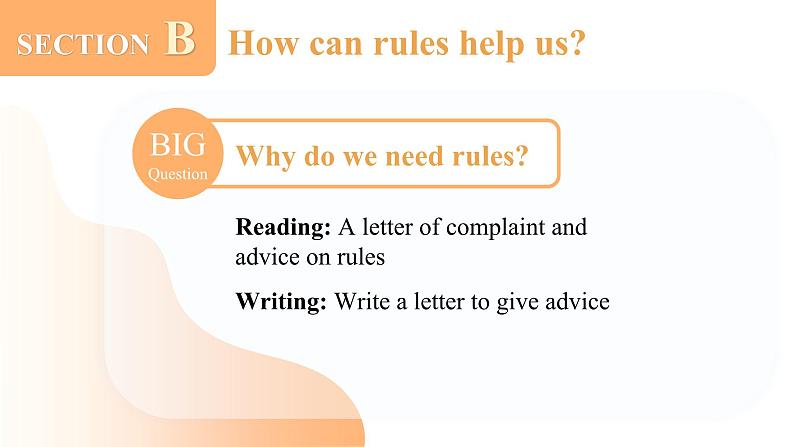 SECTION B How can rules help us?

BIG Question

Why do we need rules?

Reading: A letter of complaint and advice on rules

Writing: Write a letter to give advice